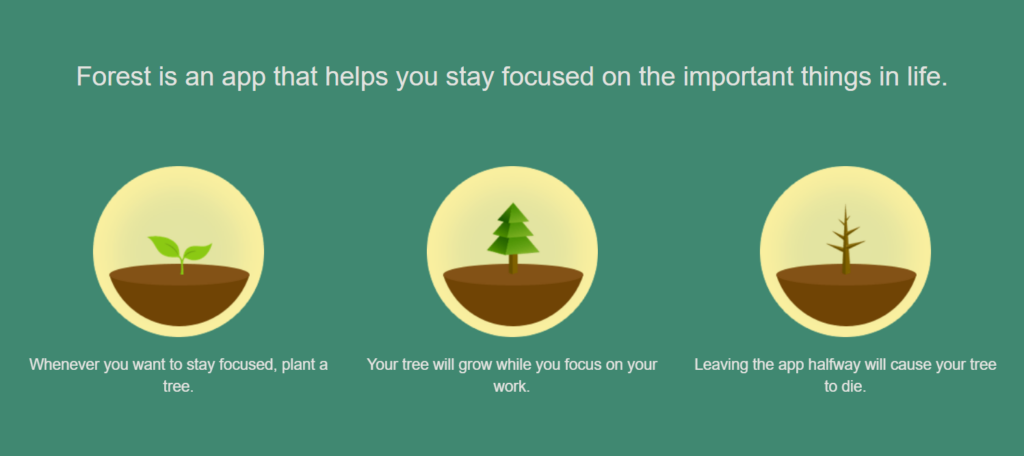 Forest is an app that helps you stay focused on the important things in life.

Whenever you want to stay focused, plant a tree.

Your tree will grow while you focus on your work.

Leaving the app halfway will cause your tree to die.